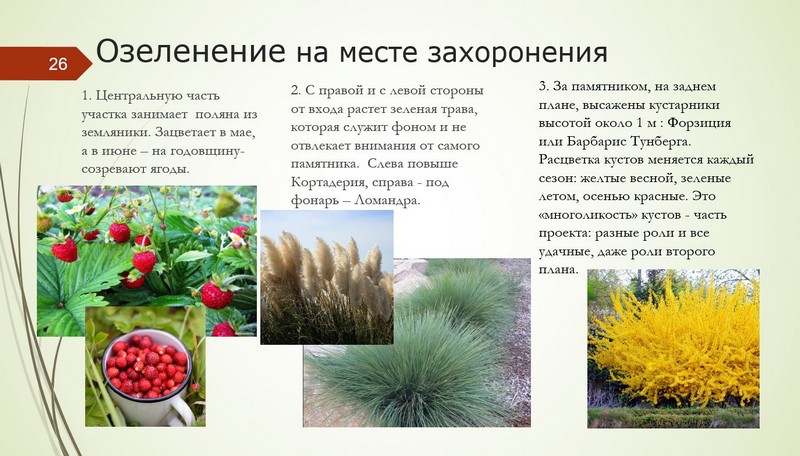 26

Озеленение на месте захоронения

1. Центральную часть участка занимает поляна из земляники. Зацветает в мае, а в июне – на годовщину- созревают ягоды.

2. С правой и с левой стороны от входа растет зеленая трава, которая служит фоном и не отвлекает внимания от самого памятника. Слева повыше Кортадерия, справа - под фонарь – Ломандра.

3. За памятником, на заднем плане, высажены кустарники высотой около 1 м : Форзиция или Барбарис Тунберга. Расцветка кустов меняется каждый сезон: желтые весной, зеленые летом, осенью красные. Это «многоликость» кустов - часть проекта: разные роли и все удачные, даже роли второго плана.